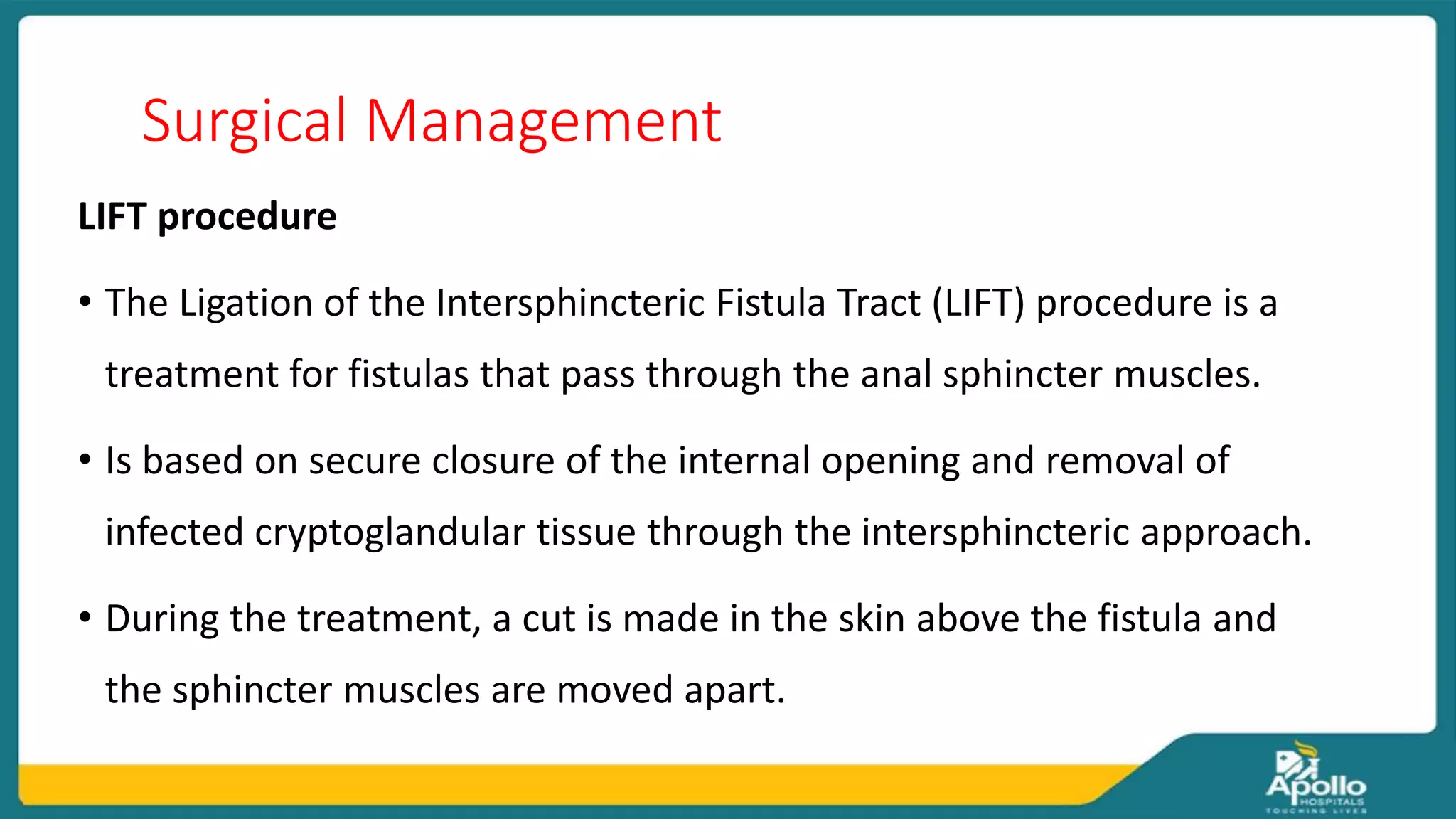 Surgical Management

LIFT procedure

• The Ligation of the Intersphincteric Fistula Tract (LIFT) procedure is a treatment for fistulas that pass through the anal sphincter muscles.

• Is based on secure closure of the internal opening and removal of infected cryptoglandular tissue through the intersphincteric approach.

• During the treatment, a cut is made in the skin above the fistula and the sphincter muscles are moved apart.

Apollo HOSPITALS TOUCHING LIVES